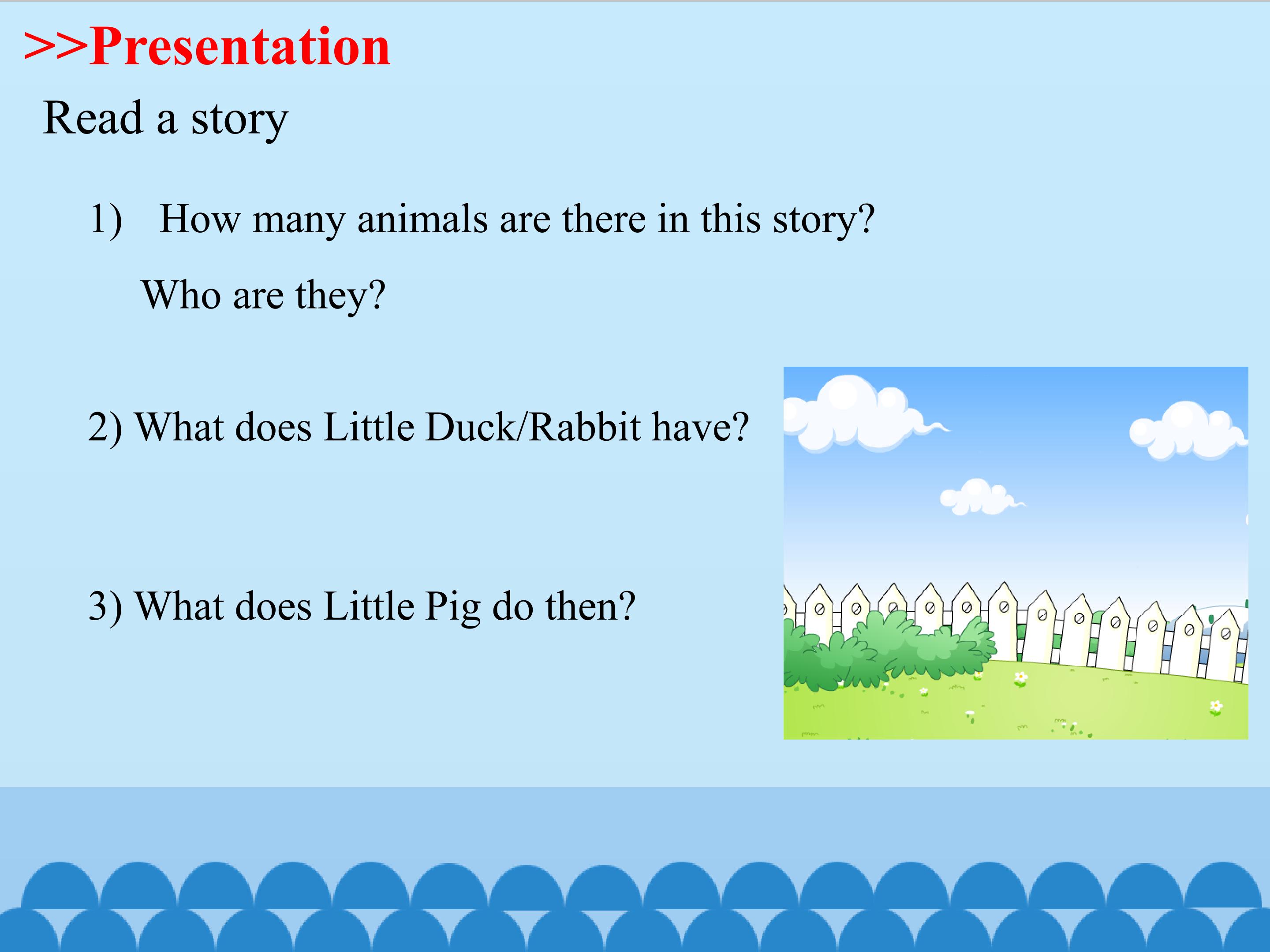 >>Presentation

Read a story

1) How many animals are there in this story?

Who are they?

2) What does Little Duck/Rabbit have?

3) What does Little Pig do then?